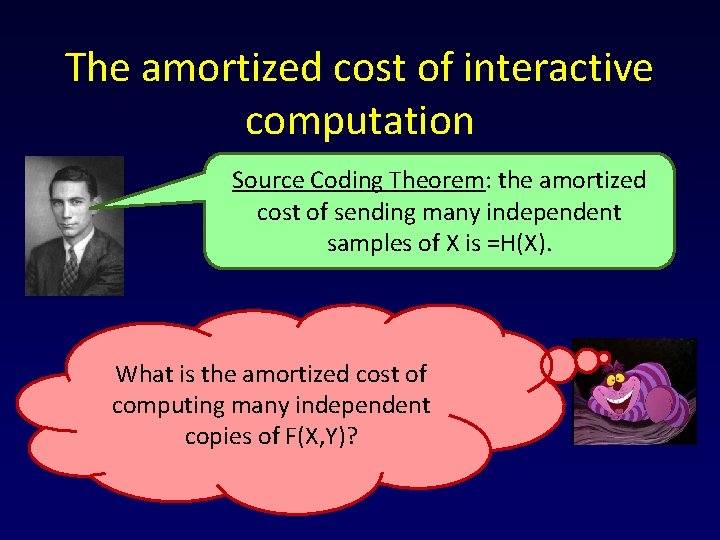 The amortized cost of interactive computation

Source Coding Theorem: the amortized cost of sending many independent samples of X is =H(X).

What is the amortized cost of computing many independent copies of F(X,Y)?